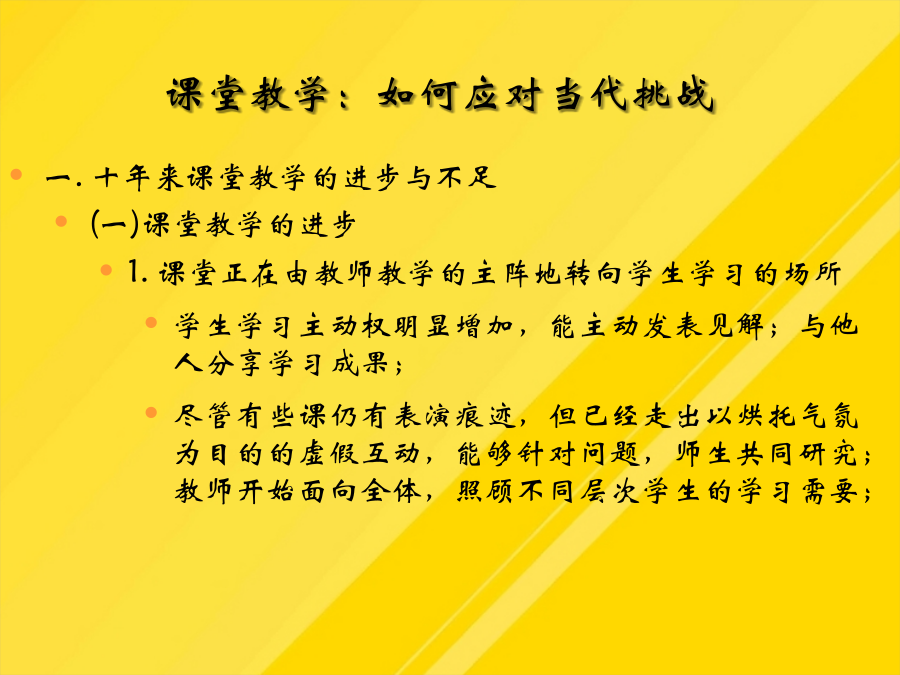 课堂教学：如何应对当代挑战

一. 十年来课堂教学的进步与不足

(一)课堂教学的进步

1. 课堂正在由教师教学的主阵地转向学生学习的场所

学生学习主动权明显增加，能主动发表见解；与他人分享学习成果；

尽管有些课仍有表演痕迹，但已经走出以烘托气氛为目的的虚假互动，能够针对问题，师生共同研究；教师开始面向全体，照顾不同层次学生的学习需要；